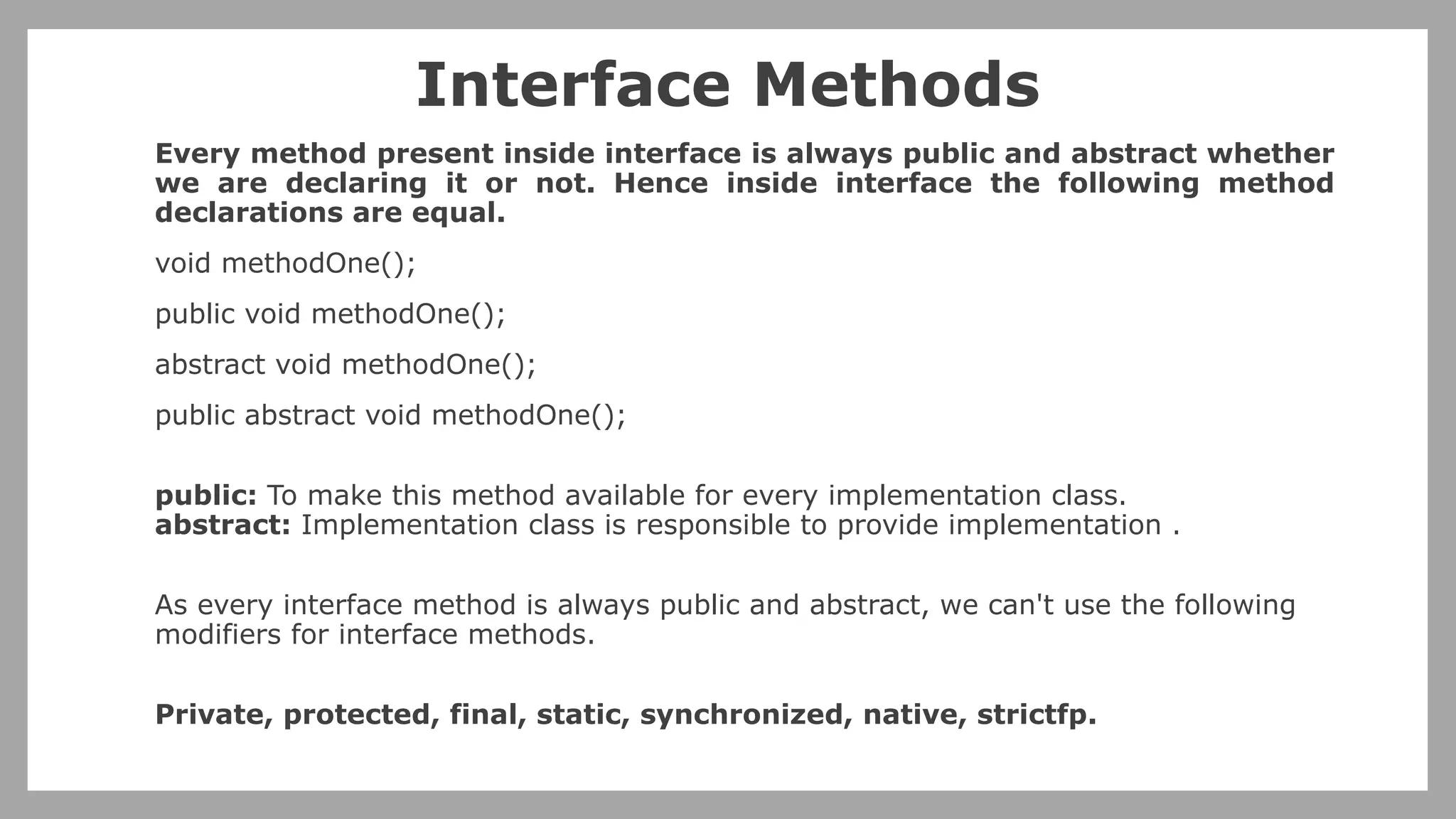 Interface Methods

Every method present inside interface is always public and abstract whether we are declaring it or not. Hence inside interface the following method declarations are equal.

void methodOne();

public void methodOne();

abstract void methodOne();

public abstract void methodOne();

public: To make this method available for every implementation class.
abstract: Implementation class is responsible to provide implementation .

As every interface method is always public and abstract, we can't use the following modifiers for interface methods.

Private, protected, final, static, synchronized, native, strictfp.